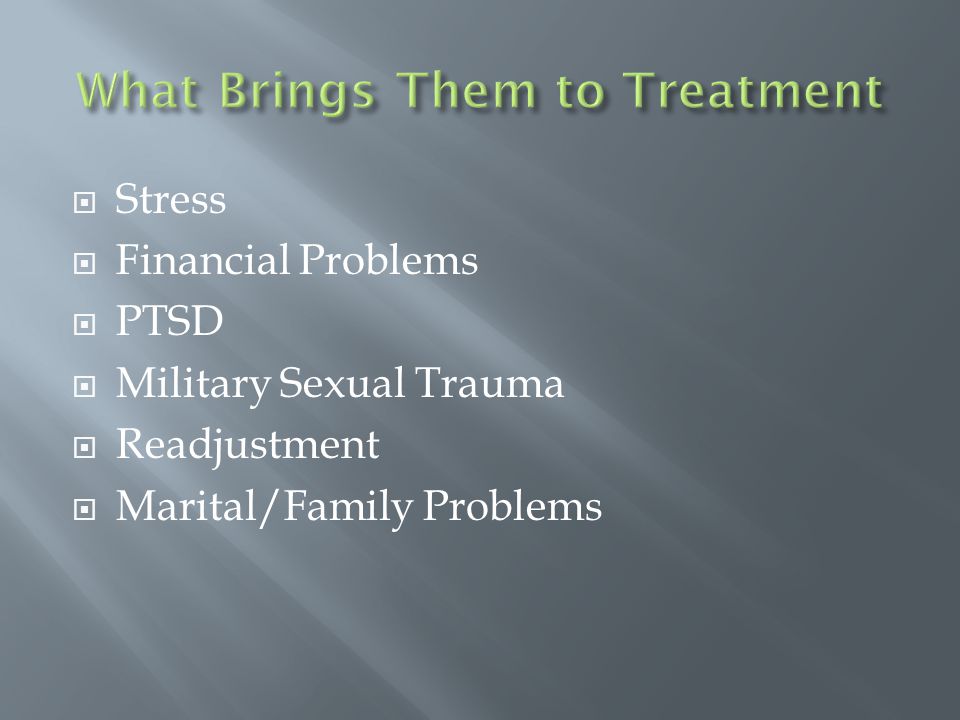 What Brings Them to Treatment

- Stress
- Financial Problems
- PTSD
- Military Sexual Trauma
- Readjustment
- Marital/Family Problems